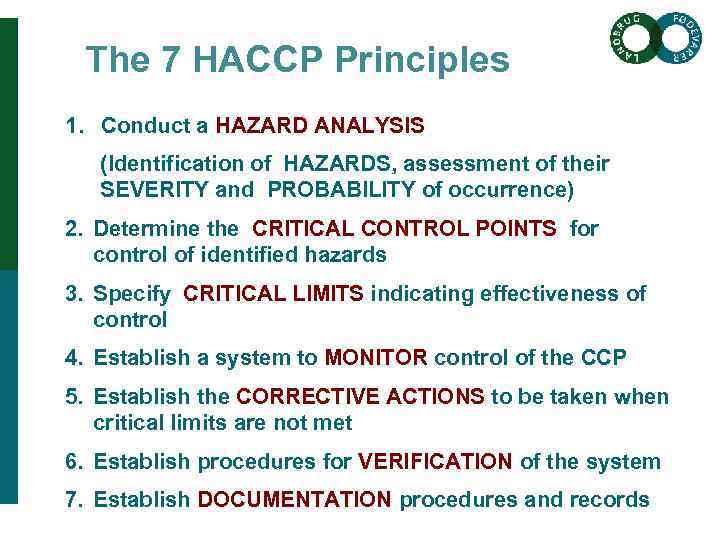 LANDBRUG FØDEVARER

The 7 HACCP Principles

1. Conduct a HAZARD ANALYSIS

(Identification of HAZARDS, assessment of their SEVERITY and PROBABILITY of occurrence)

2. Determine the CRITICAL CONTROL POINTS for control of identified hazards

3. Specify CRITICAL LIMITS indicating effectiveness of control

4. Establish a system to MONITOR control of the CCP

5. Establish the CORRECTIVE ACTIONS to be taken when critical limits are not met

6. Establish procedures for VERIFICATION of the system

7. Establish DOCUMENTATION procedures and records